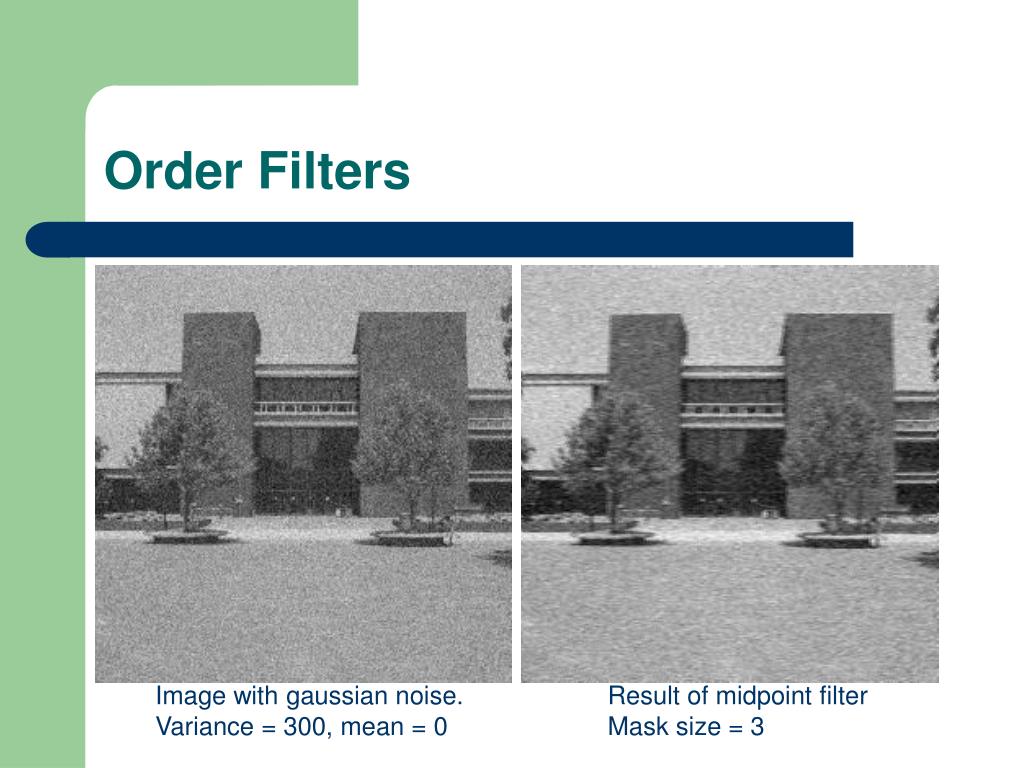 Order Filters

Image with gaussian noise.
Variance = 300, mean = 0

Result of midpoint filter
Mask size = 3